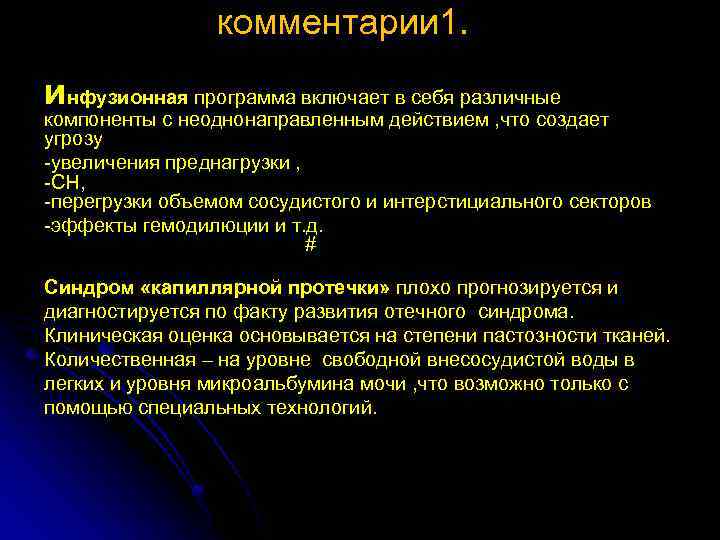 комментарии1.

Инфузионная программа включает в себя различные компоненты с неоднонаправленным действием ,что создает угрозу
-увеличения преднагрузки ,
-СН,
-перегрузки объемом сосудистого и интерстициального секторов
-эффекты гемодилюции и т.д.
#

Синдром «капиллярной протечки» плохо прогнозируется и диагностируется по факту развития отечного синдрома. Клиническая оценка основывается на степени пастозности тканей. Количественная – на уровне свободной внесосудистой воды в легких и уровня микроальбумина мочи ,что возможно только с помощью специальных технологий.